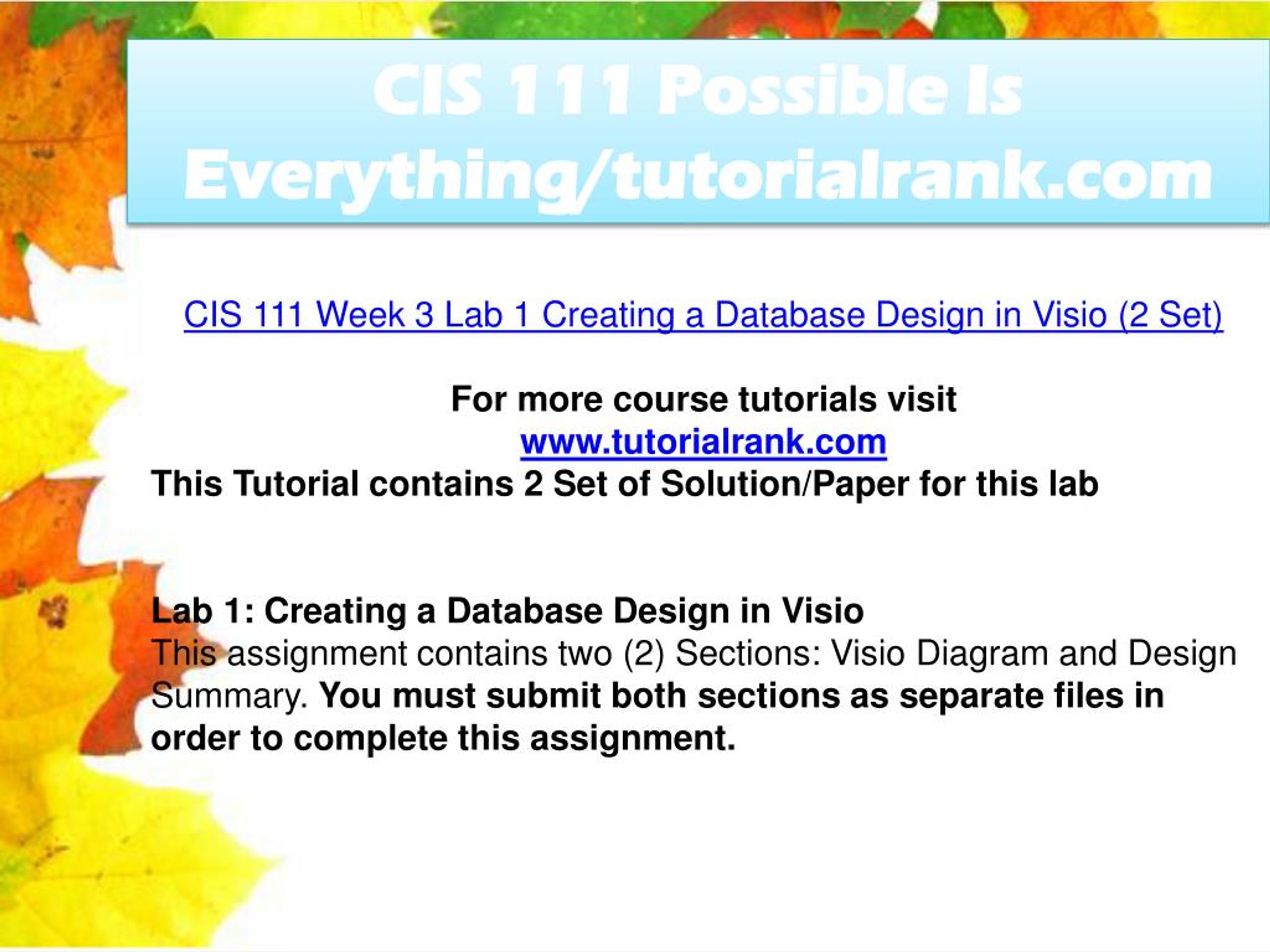 CIS 111 Possible Is Everything/tutorialrank.com

CIS 111 Week 3 Lab 1 Creating a Database Design in Visio (2 Set)

For more course tutorials visit
www.tutorialrank.com
This Tutorial contains 2 Set of Solution/Paper for this lab

Lab 1: Creating a Database Design in Visio
This assignment contains two (2) Sections: Visio Diagram and Design Summary. You must submit both sections as separate files in order to complete this assignment.